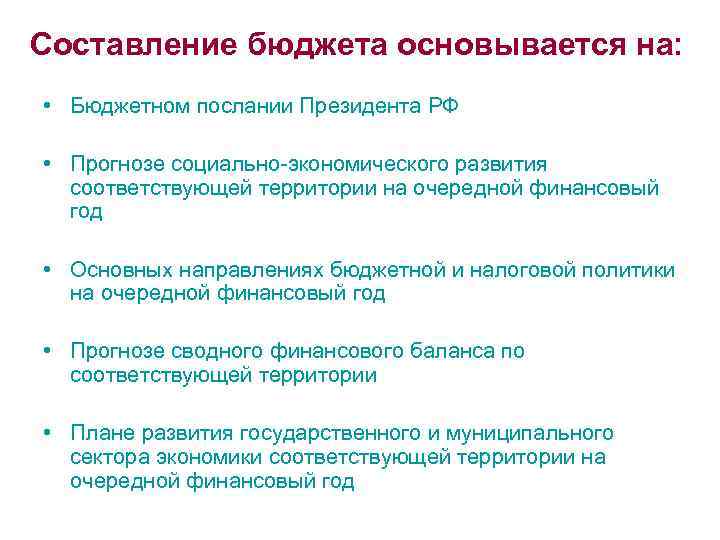 Составление бюджета основывается на:

• Бюджетном послании Президента РФ

• Прогнозе социально-экономического развития соответствующей территории на очередной финансовый год

• Основных направлениях бюджетной и налоговой политики на очередной финансовый год

• Прогнозе сводного финансового баланса по соответствующей территории

• Плане развития государственного и муниципального сектора экономики соответствующей территории на очередной финансовый год